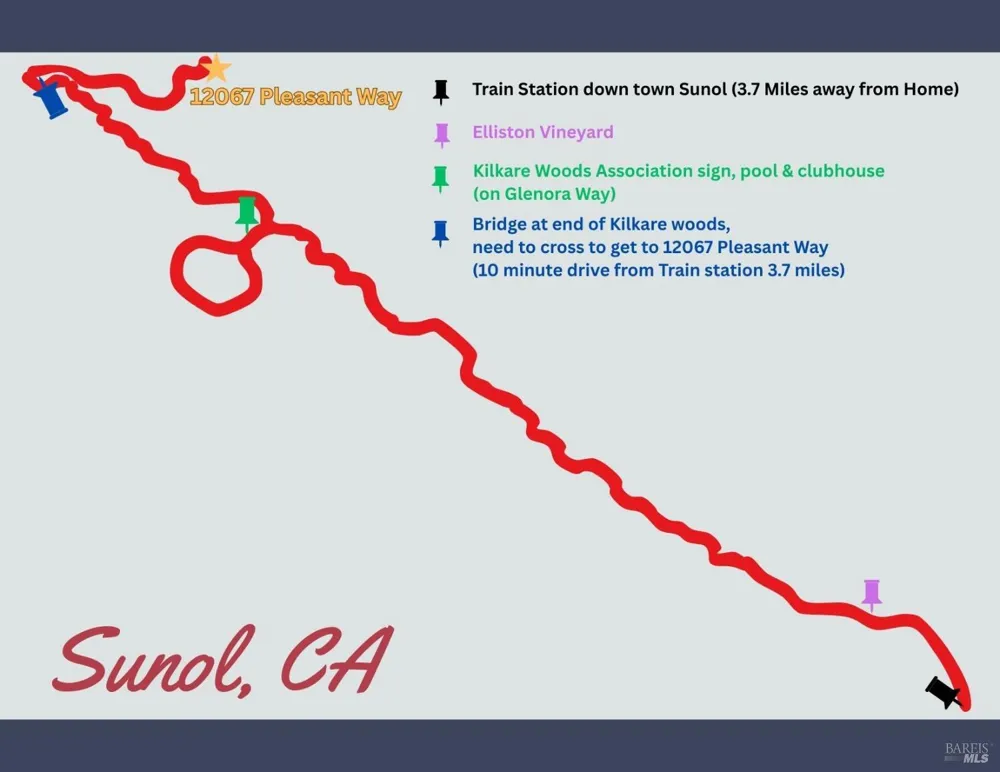 12067 Pleasant Way

Train Station down town Sunol (3.7 Miles away from Home)

Elliston Vineyard

Kilkare Woods Association sign, pool & clubhouse (on Glenora Way)

Bridge at end of Kilkare woods, need to cross to get to 12067 Pleasant Way (10 minute drive from Train station 3.7 miles)

Sunol, CA

BAREIS MLS